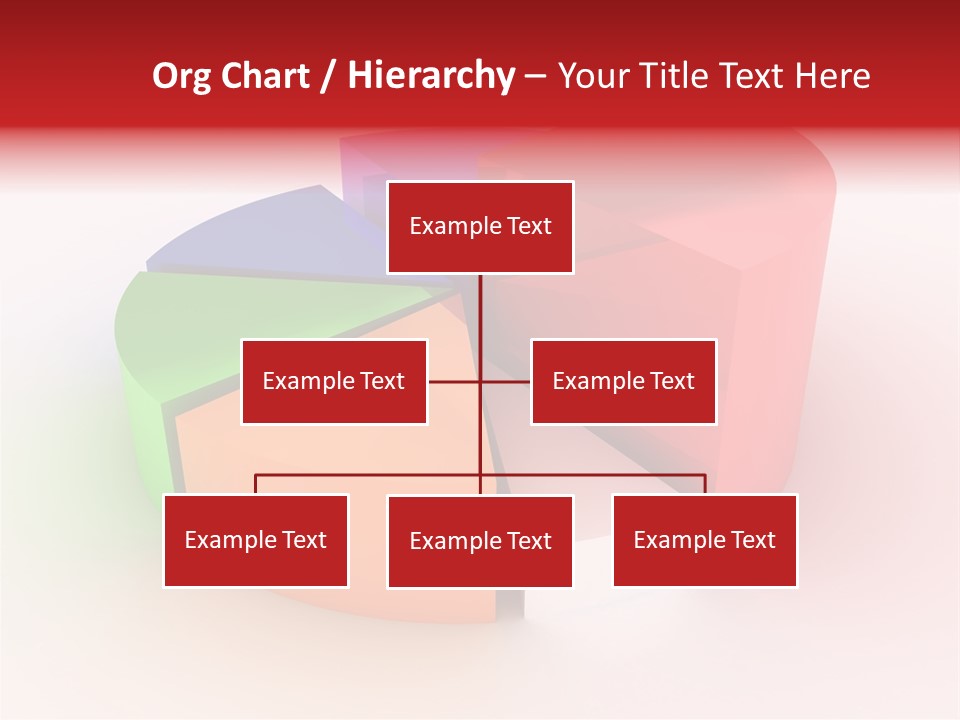 Org Chart / Hierarchy – Your Title Text Here

Example Text

Example Text

Example Text

Example Text

Example Text

Example Text